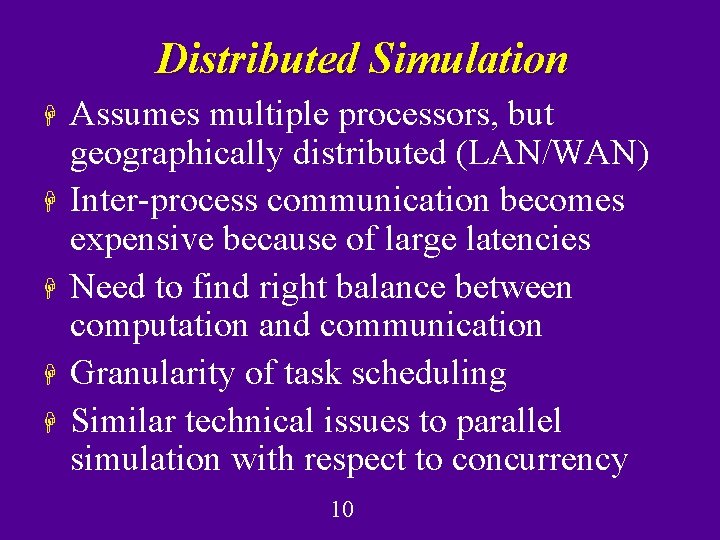 Distributed Simulation

Assumes multiple processors, but geographically distributed (LAN/WAN)

Inter-process communication becomes expensive because of large latencies

Need to find right balance between computation and communication

Granularity of task scheduling

Similar technical issues to parallel simulation with respect to concurrency

10